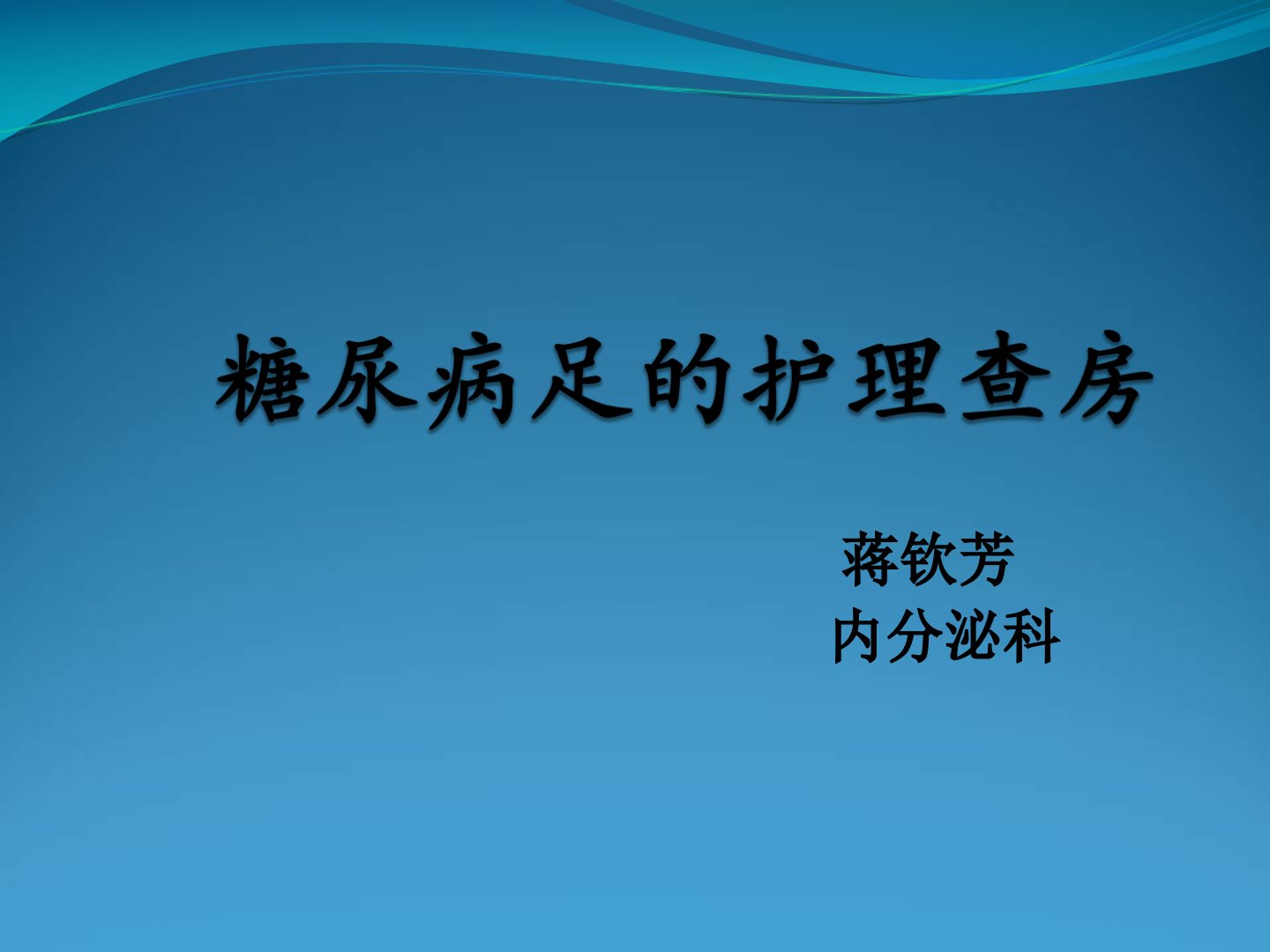 糖尿病足的护理查房

蒋钦芳
内分泌科